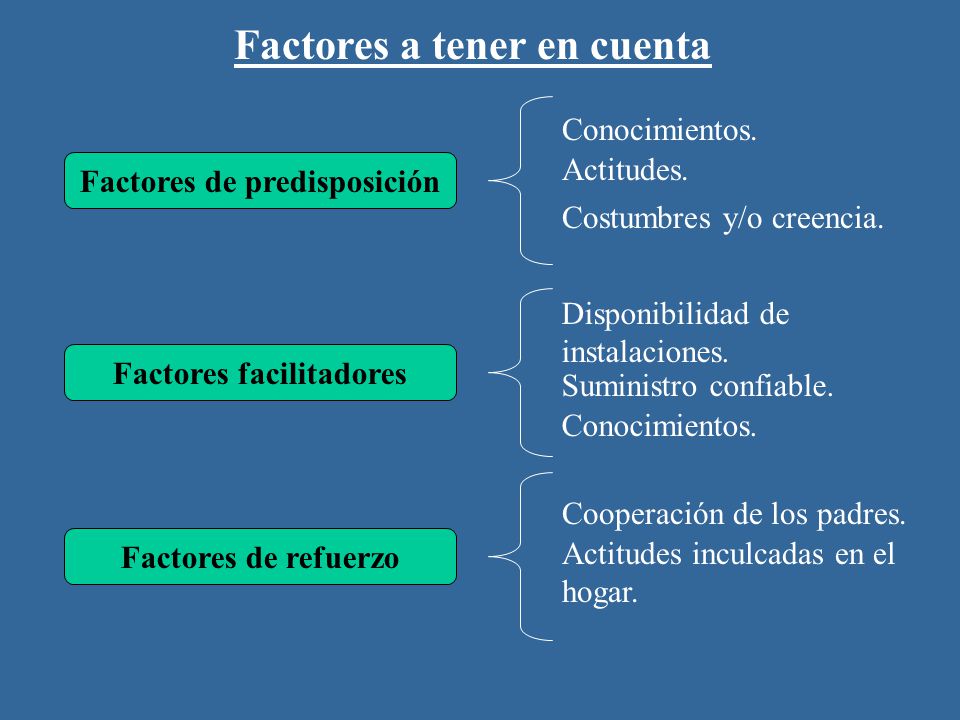 Factores a tener en cuenta

Factores de predisposición

Conocimientos.
Actitudes.
Costumbres y/o creencia.

Factores facilitadores

Disponibilidad de instalaciones.
Suministro confiable.
Conocimientos.

Factores de refuerzo

Cooperación de los padres.
Actitudes inculcadas en el hogar.